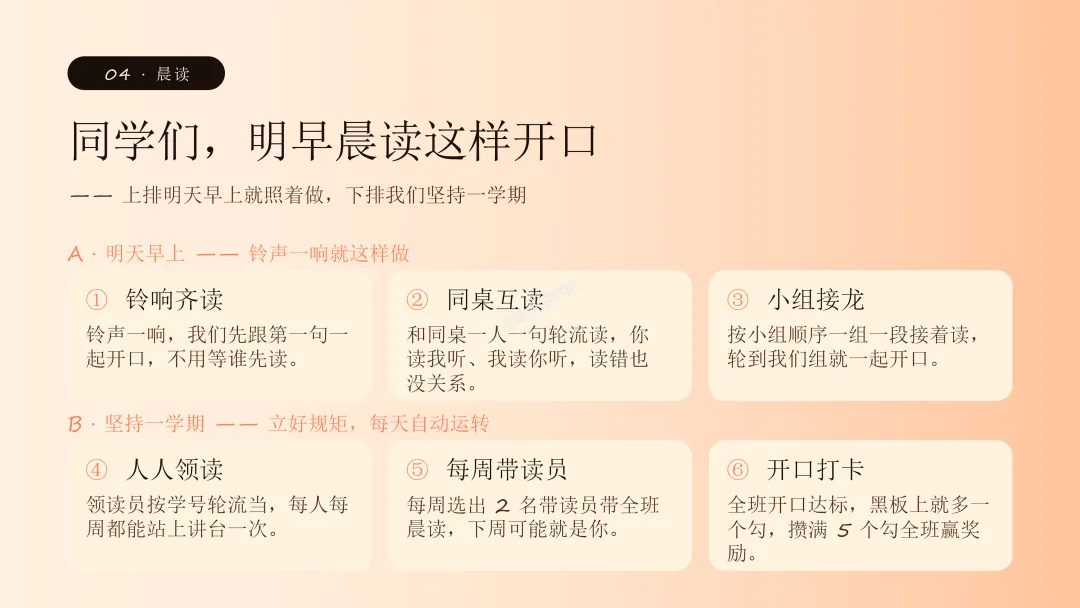 04 · 晨读

同学们，明早晨读这样开口

—— 上排明天早上就照着做，下排我们坚持一学期

A · 明天早上 —— 铃声一响就这样做

① 铃响齐读

铃声一响，我们先跟第一句一起开口，不用等谁先读。

② 同桌互读

和同桌一人一句轮流读，你读我听、我读你听，读错也没关系。

③ 小组接龙

按小组顺序一组一段接着读，轮到我们组就一起开口。

B · 坚持一学期 —— 立好规矩，每天自动运转

④ 人人领读

领读员按学号轮流当，每人每周都能站上讲台一次。

⑤ 每周带读员

每周选出2名带读员带全班晨读，下周可能就是你。

⑥ 开口打卡

全班开口达标，黑板上就多一个勾，攒满5个勾全班赢奖励。